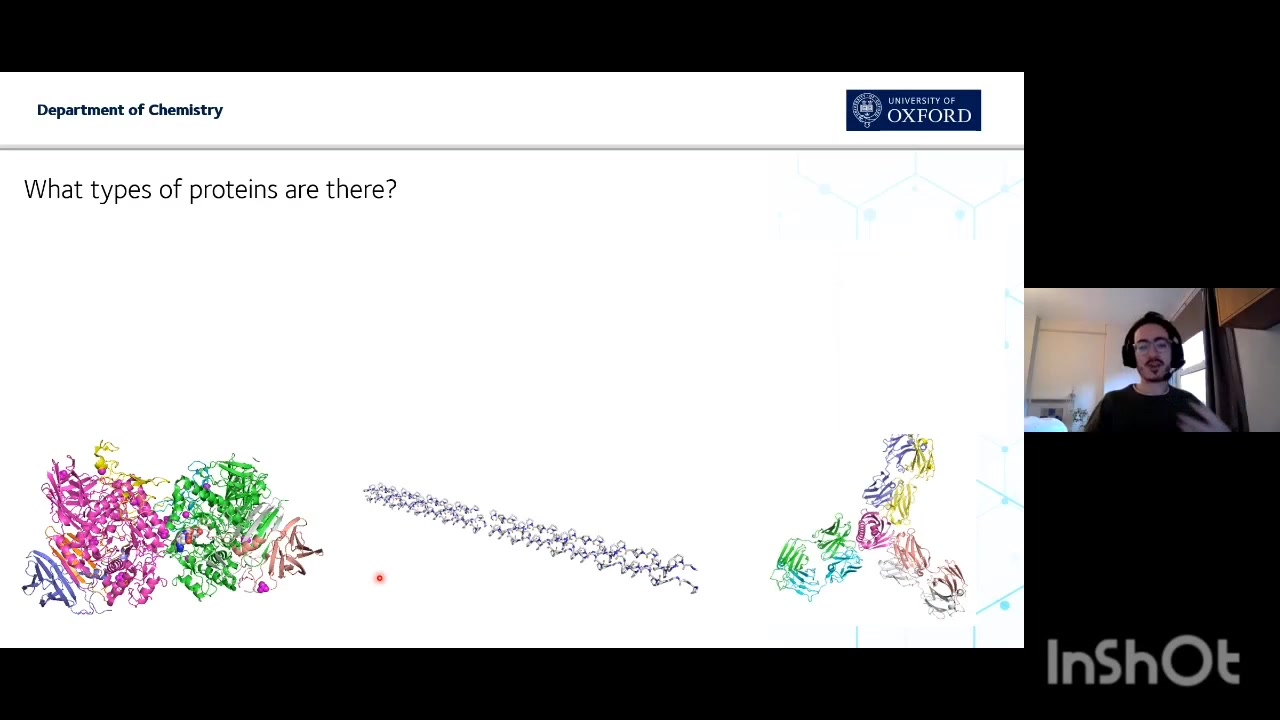 Department of Chemistry

UNIVERSITY OF OXFORD

What types of proteins are there?

InShOt